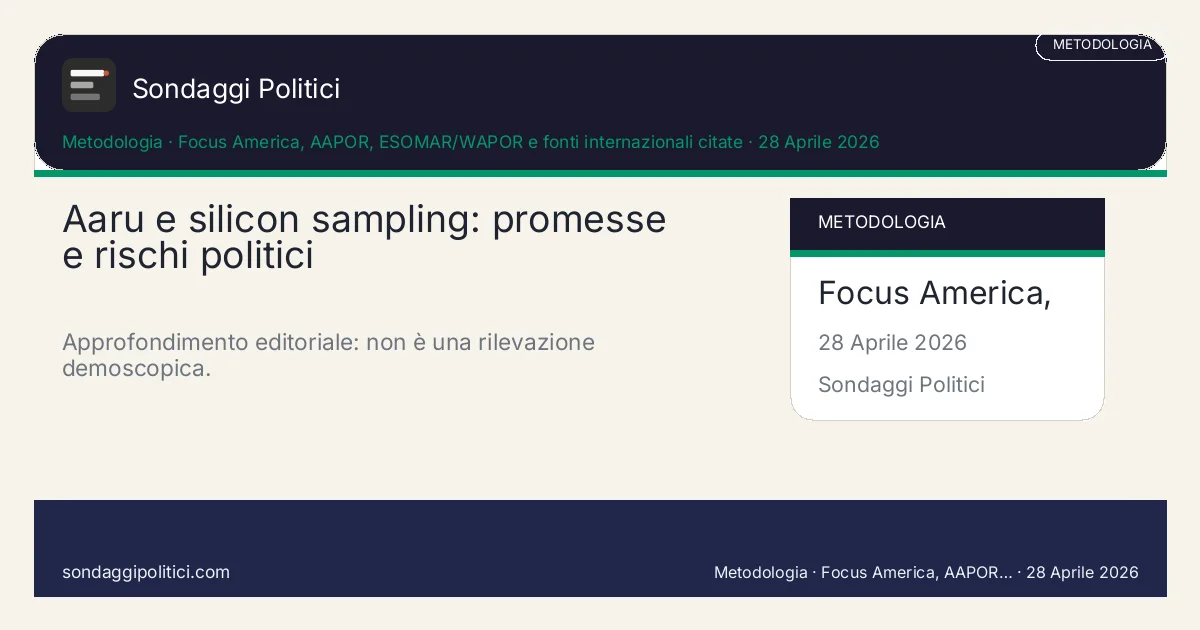 METODOLOGIA

Sondaggi Politici

Metodologia · Focus America, AAPOR, ESOMAR/WAPOR e fonti internazionali citate · 28 Aprile 2026

Aaru e silicon sampling: promesse e rischi politici

Approfondimento editoriale: non è una rilevazione demoscopica.

METODOLOGIA

Focus America,

28 Aprile 2026

Sondaggi Politici

sondaggipolitici.com

Metodologia · Focus America, AAPOR... · 28 Aprile 2026